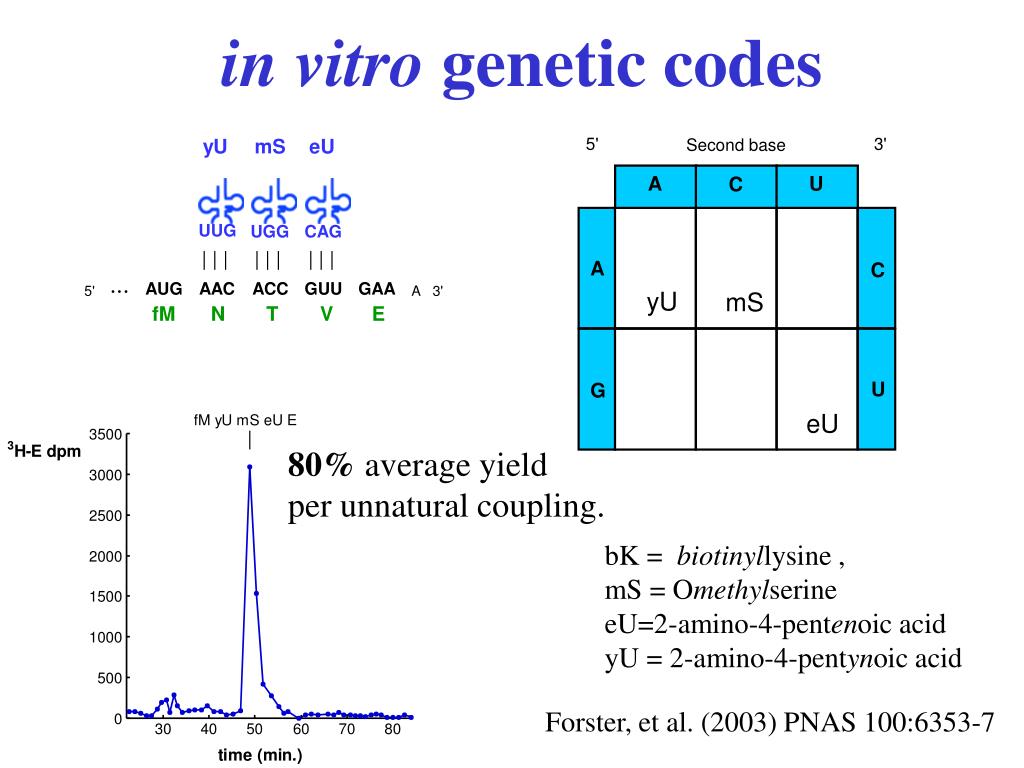 in vitro genetic codes

yU mS eU

UUG UGG CAG

||| ||| |||

5' ... AUG AAC ACC GUU GAA A 3'

fM N T V E

5' Second base 3'

| | A | C | U | |
|---|---|---|---|---|
| A | yU | mS | | C |
| G | | | eU | U |

fM yU mS eU E

$^3$H-E dpm

3500
3000
2500
2000
1500
1000
500
0

30 40 50 60 70 80

time (min.)

80% average yield per unnatural coupling.

bK = biotinyllysine ,
mS = Omethylserine
eU=2-amino-4-pentenoic acid
yU = 2-amino-4-pentynoic acid

Forster, et al. (2003) PNAS 100:6353-7